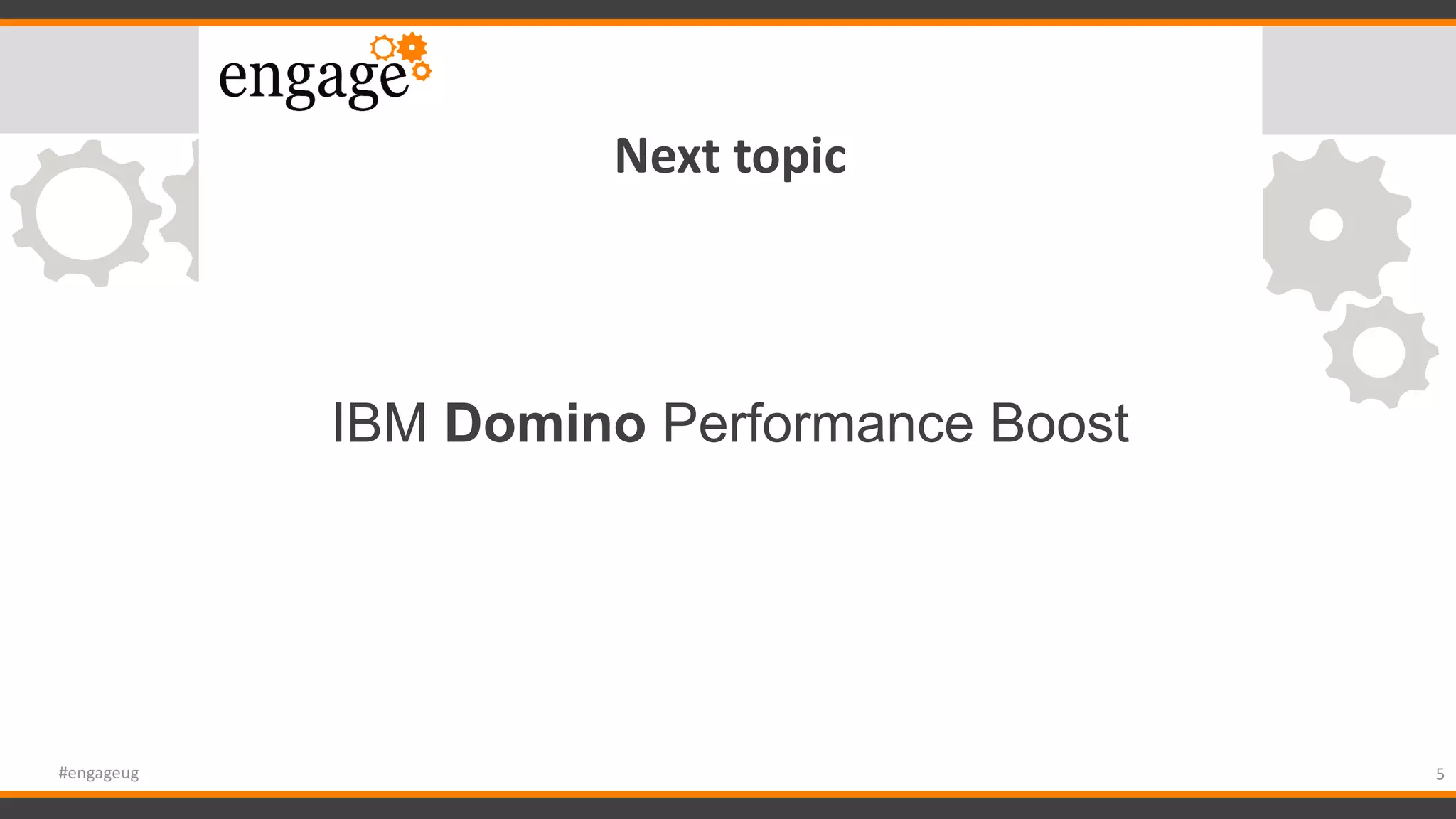 engage

Next topic

IBM Domino Performance Boost

#engageug

5